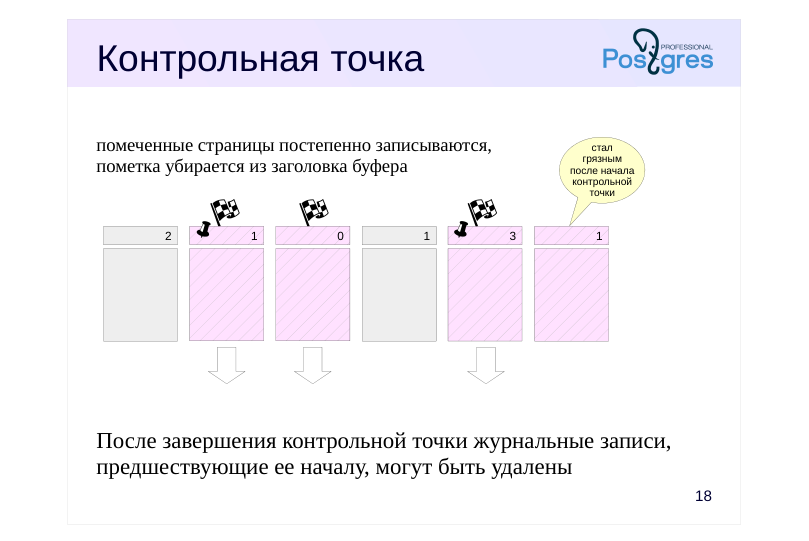 Контрольная точка

Postgres PROFESSIONAL

помеченные страницы постепенно записываются, пометка убирается из заголовка буфера

стал грязным после начала контрольной точки

2

1

0

1

3

1

После завершения контрольной точки журнальные записи, предшествующие ее началу, могут быть удалены

18